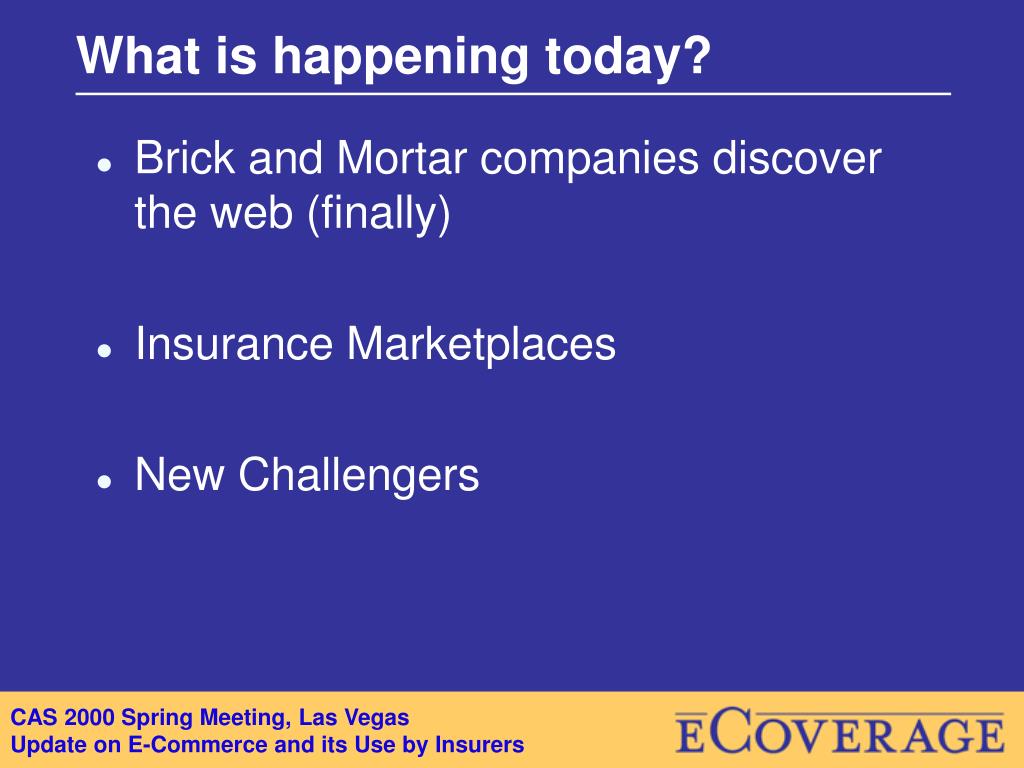 What is happening today?

- Brick and Mortar companies discover the web (finally)
- Insurance Marketplaces
- New Challengers

CAS 2000 Spring Meeting, Las Vegas
Update on E-Commerce and its Use by Insurers

ECOVERAGE